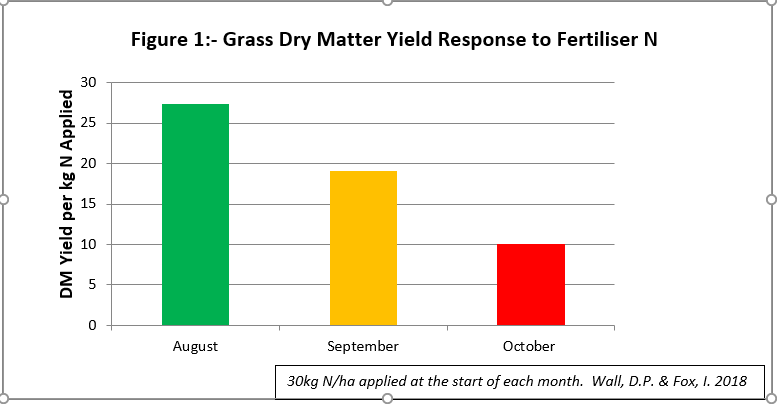 Figure 1:- Grass Dry Matter Yield Response to Fertiliser N

DM Yield per kg N Applied

30
25
20
15
10
5
0

August
September
October

30kg N/ha applied at the start of each month. Wall, D.P. & Fox, I. 2018